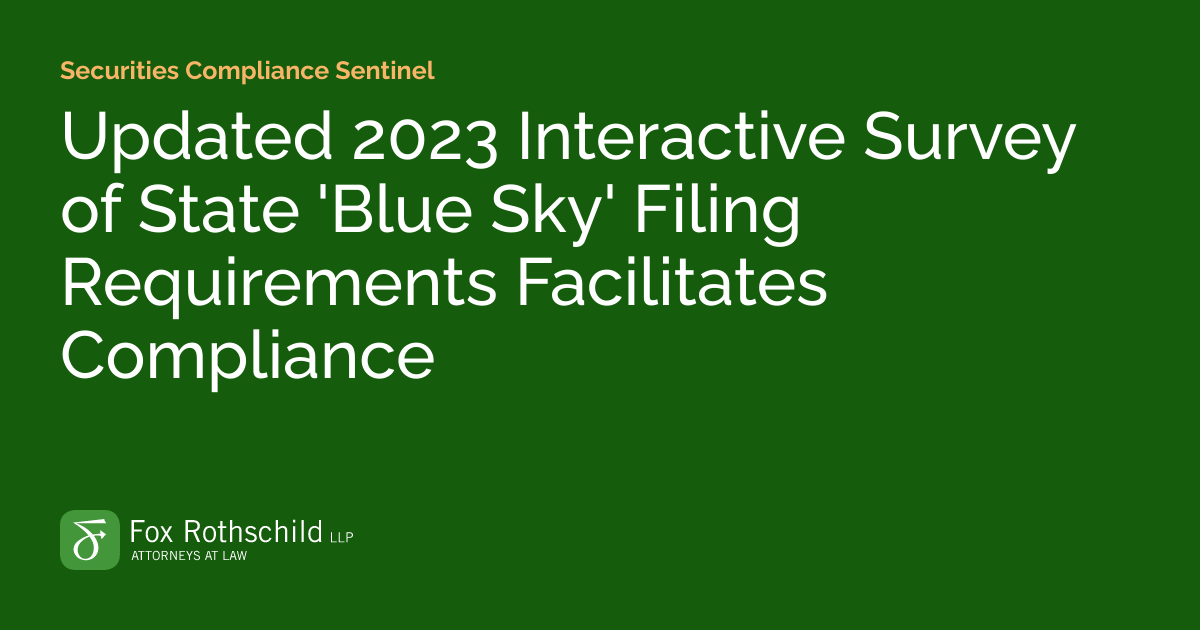 Securities Compliance Sentinel

Updated 2023 Interactive Survey of State 'Blue Sky' Filing Requirements Facilitates Compliance

Fox Rothschild LLP
ATTORNEYS AT LAW